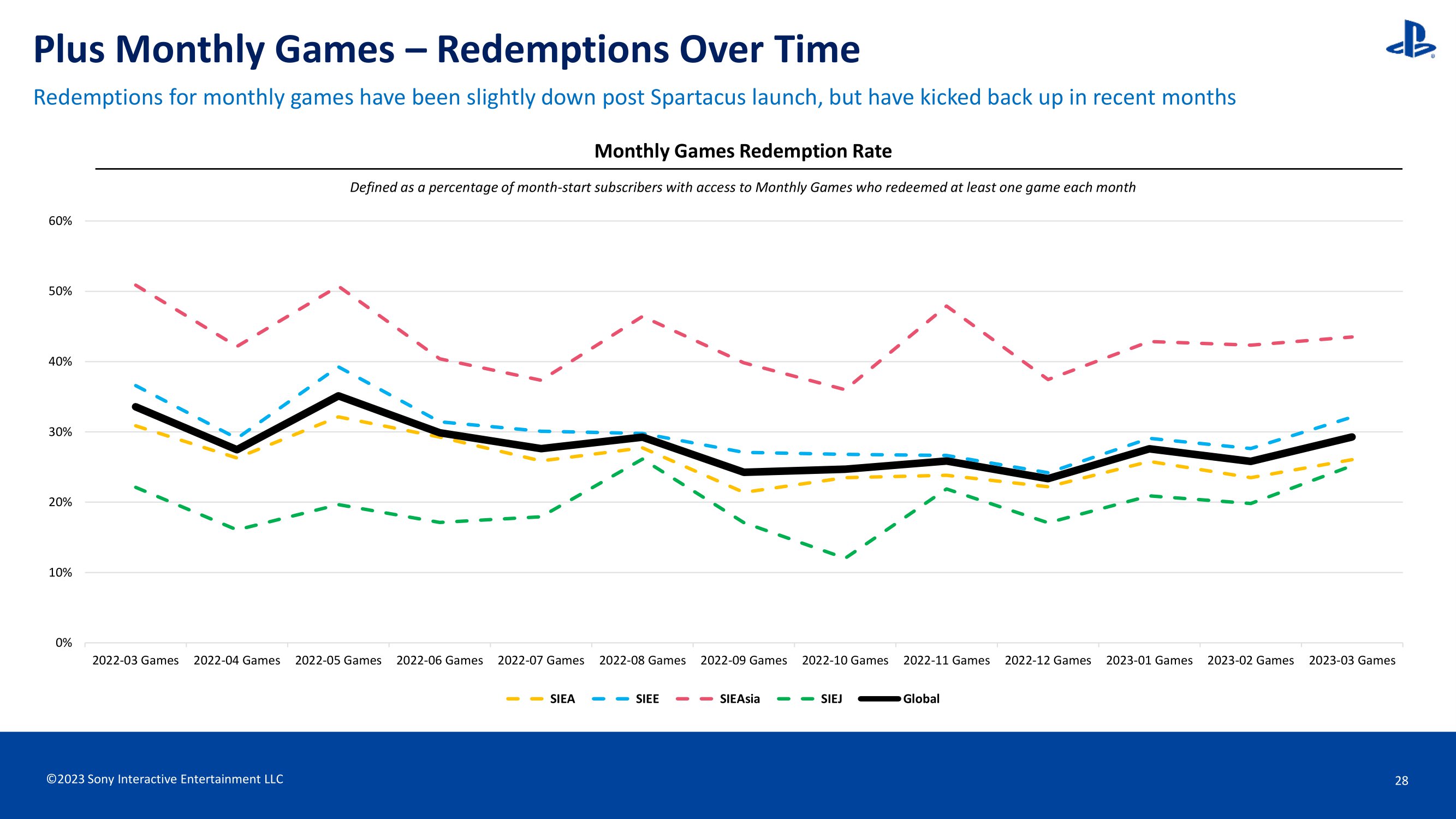 Plus Monthly Games – Redemptions Over Time

Redemptions for monthly games have been slightly down post Spartacus launch, but have kicked back up in recent months

Monthly Games Redemption Rate

Defined as a percentage of month-start subscribers with access to Monthly Games who redeemed at least one game each month

60%
50%
40%
30%
20%
10%
0%

2022-03 Games 2022-04 Games 2022-05 Games 2022-06 Games 2022-07 Games 2022-08 Games 2022-09 Games 2022-10 Games 2022-11 Games 2022-12 Games 2023-01 Games 2023-02 Games 2023-03 Games

SIEA SIEE SIEAsia SIEJ Global

©2023 Sony Interactive Entertainment LLC

28